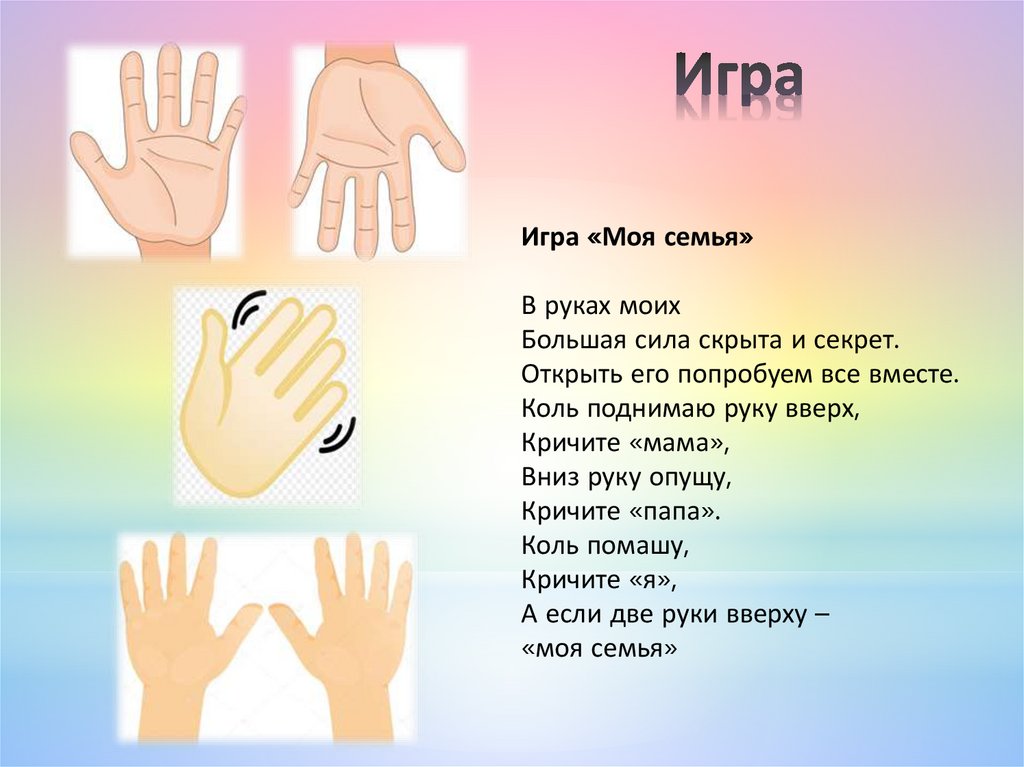 Игра

Игра «Моя семья»

В руках моих
Большая сила скрыта и секрет.
Открыть его попробуем все вместе.
Коль поднимаю руку вверх,
Кричите «мама»,
Вниз руку опущу,
Кричите «папа».
Коль помашу,
Кричите «я»,
А если две руки вверху –
«моя семья»